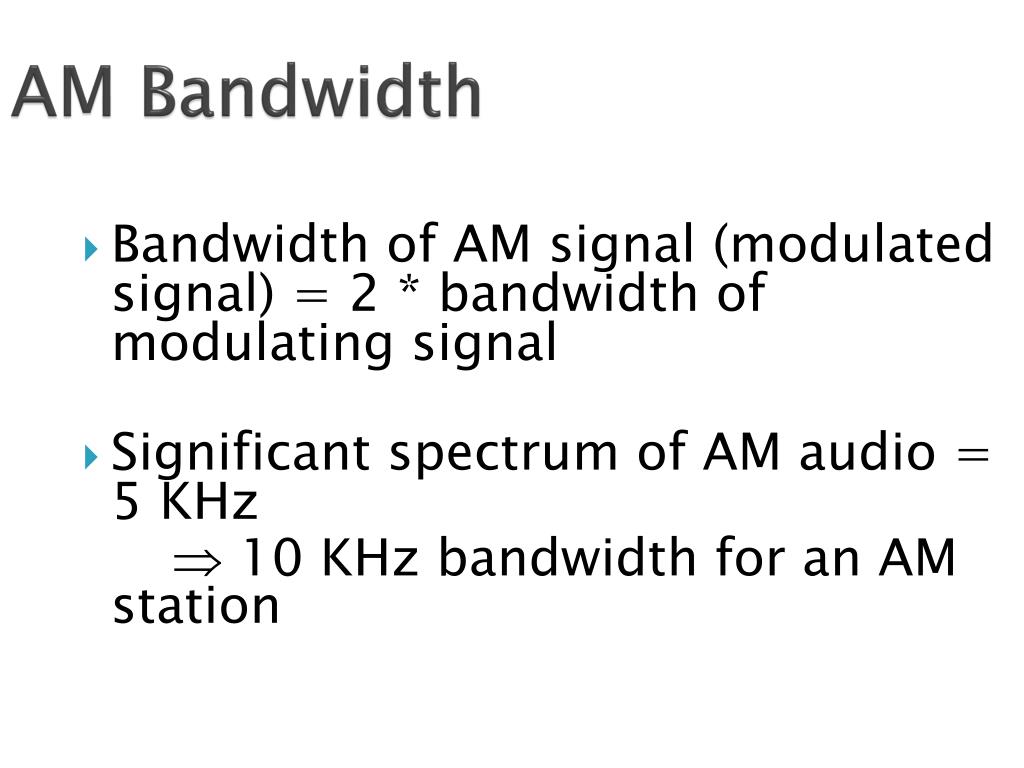 AM Bandwidth

Bandwidth of AM signal (modulated signal) = 2 * bandwidth of modulating signal

Significant spectrum of AM audio = 5 KHz

$\Rightarrow$ 10 KHz bandwidth for an AM station